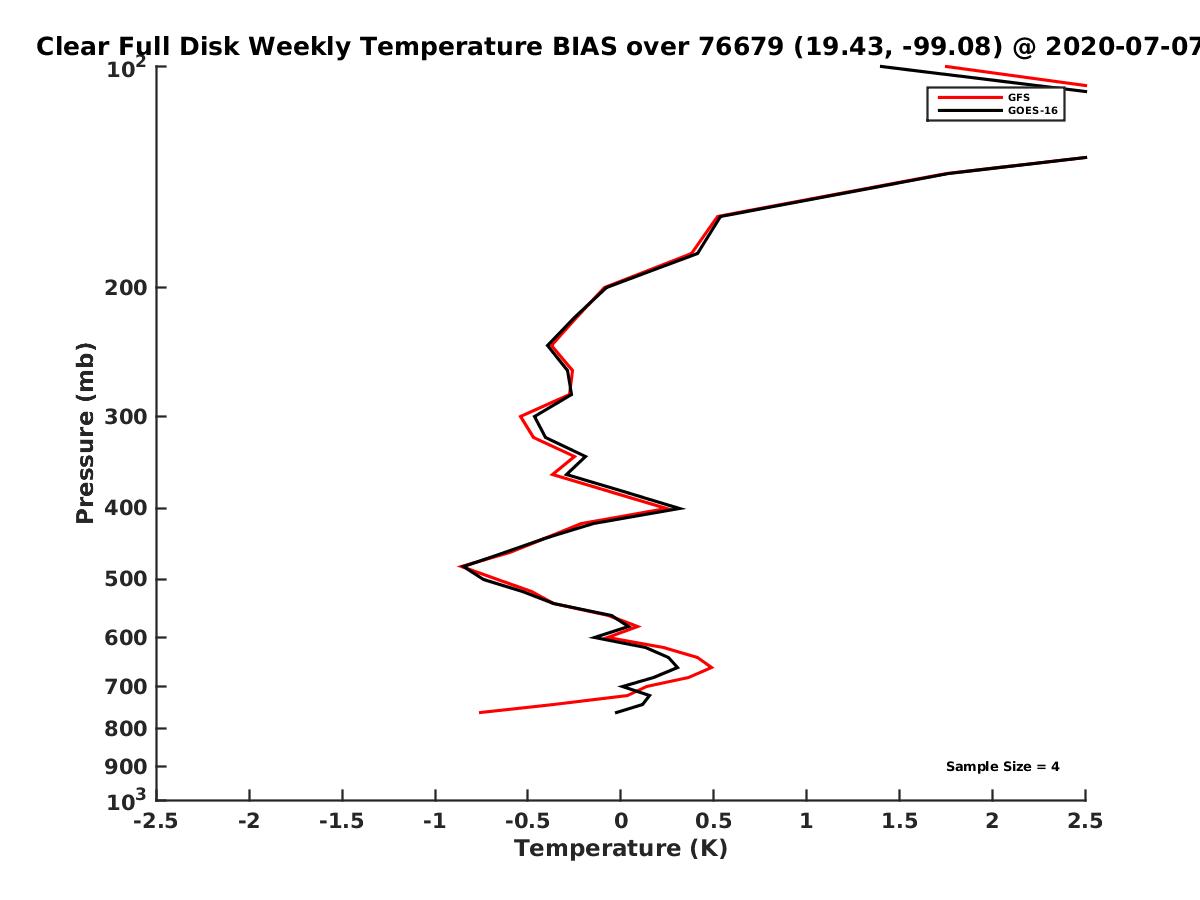 Clear Full Disk Weekly Temperature BIAS over 76679 (19.43, -99.08) @ 2020-07-07

GFS
GOES-16

Pressure (mb)

$10^2$
200
300
400
500
600
700
800
900
$10^3$

Sample Size = 4

-2.5 -2 -1.5 -1 -0.5 0 0.5 1 1.5 2 2.5

Temperature (K)